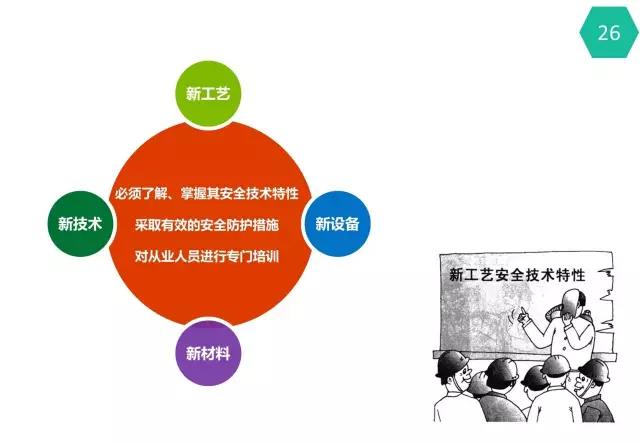 26

新工艺

新技术

必须了解、掌握其安全技术特性

采取有效的安全防护措施

对从业人员进行专门培训

新设备

新材料

新工艺安全技术特性